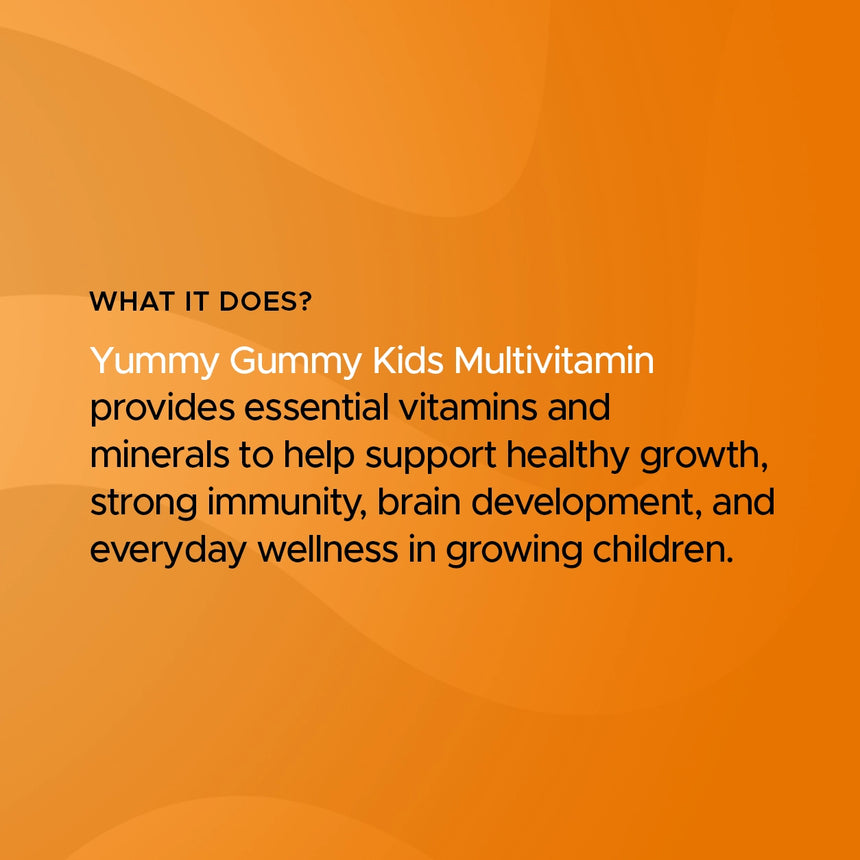 WHAT IT DOES?

Yummy Gummy Kids Multivitamin provides essential vitamins and minerals to help support healthy growth, strong immunity, brain development, and everyday wellness in growing children.